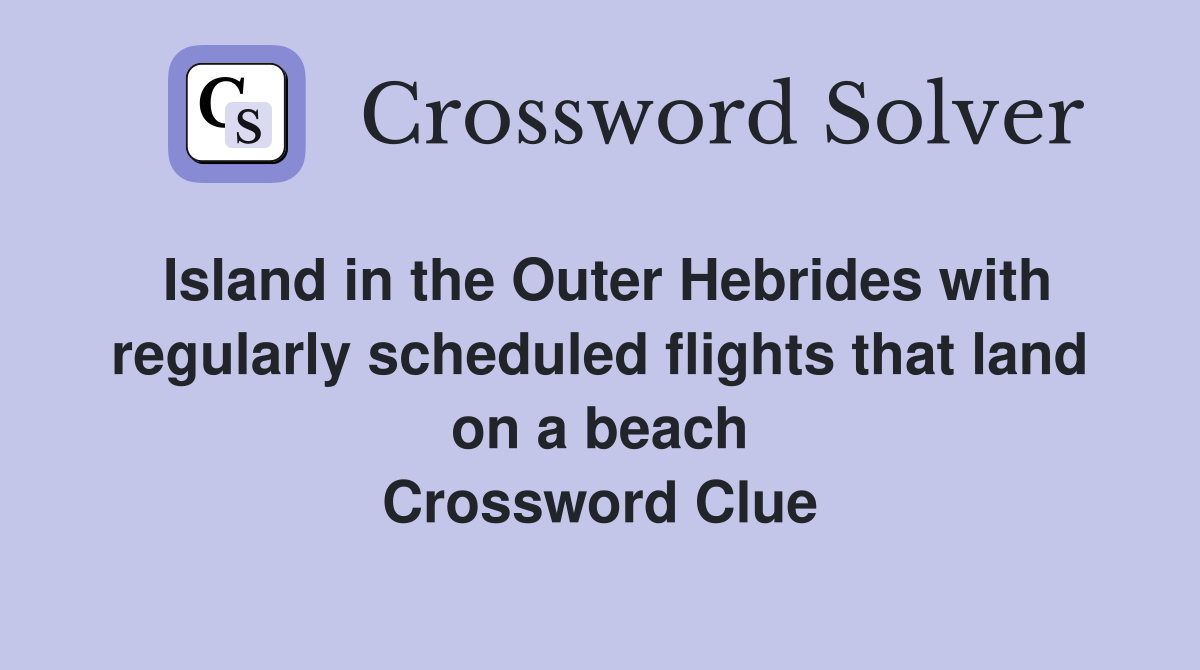 CS

Crossword Solver

Island in the Outer Hebrides with regularly scheduled flights that land on a beach
Crossword Clue